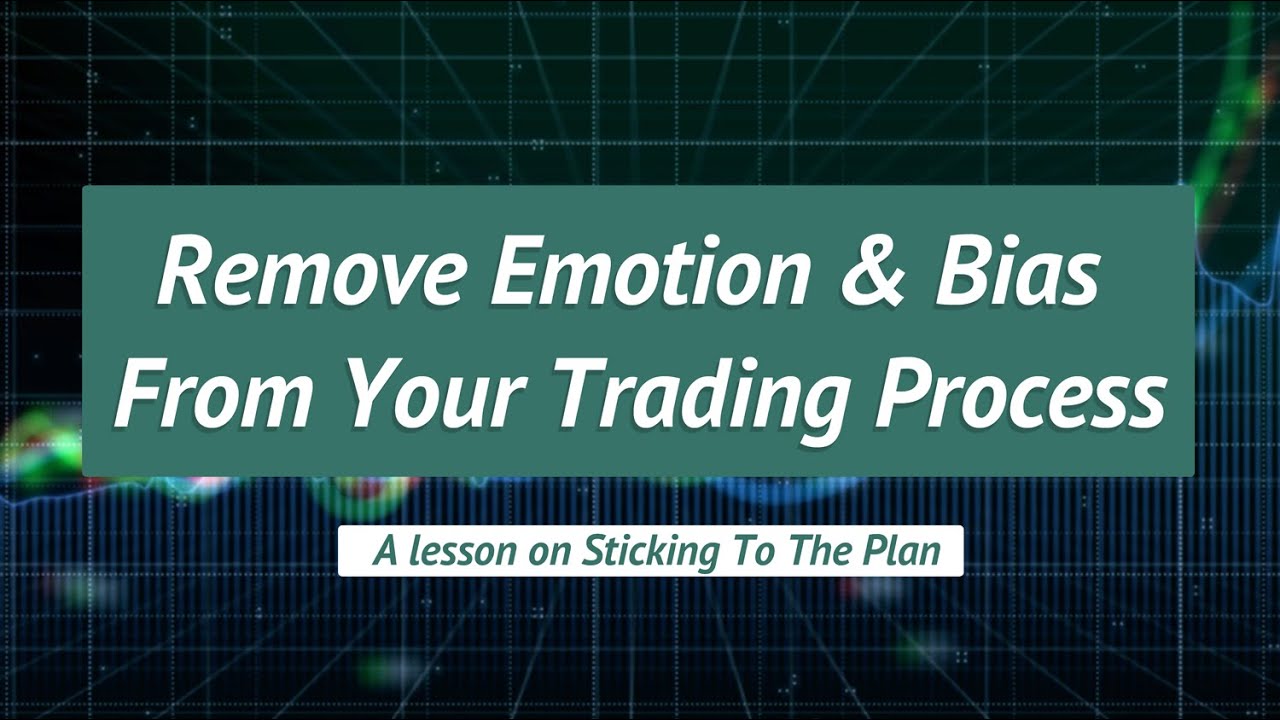 Remove Emotion & Bias From Your Trading Process

A lesson on Sticking To The Plan